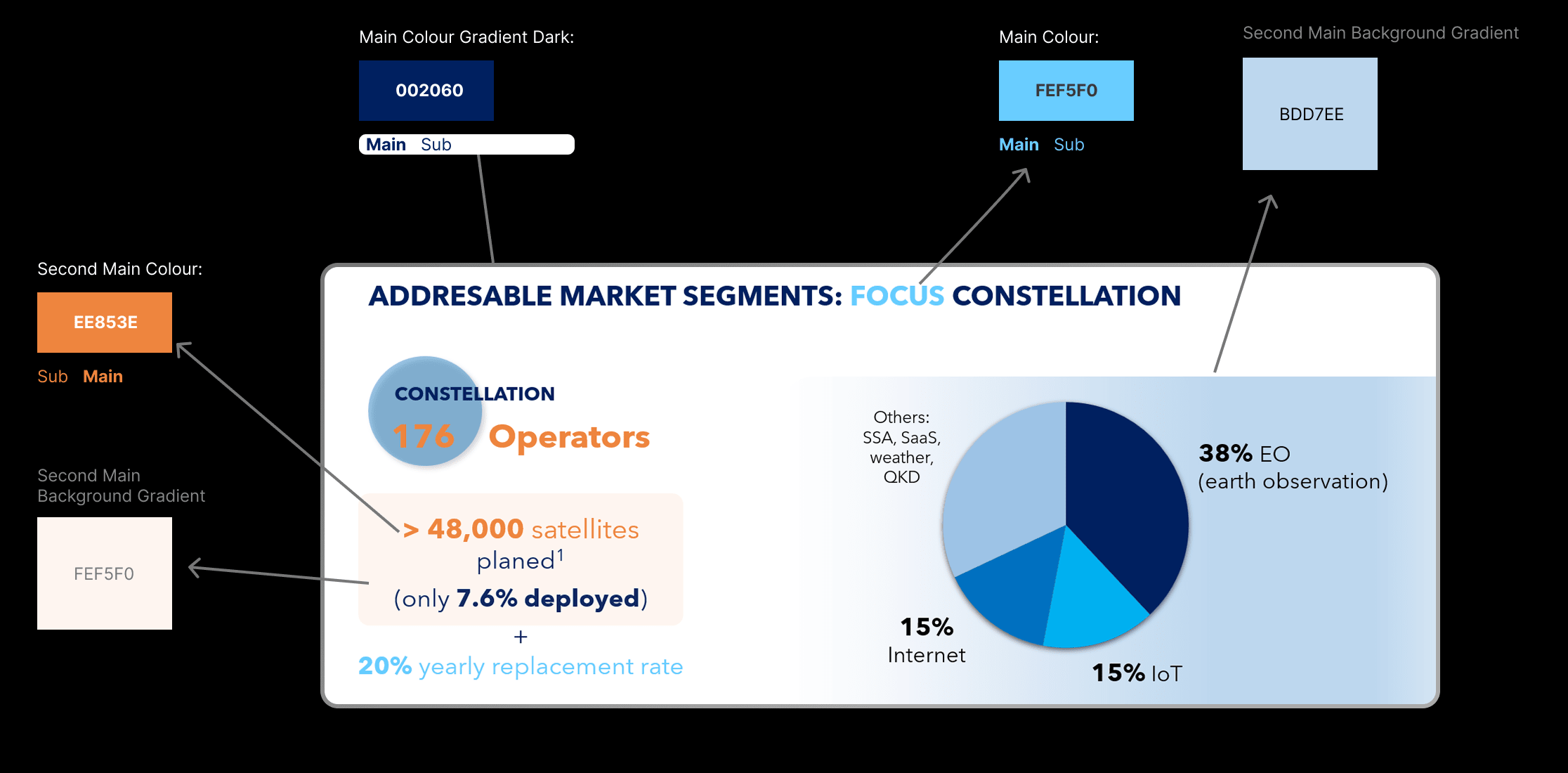 Main Colour Gradient Dark:

002060

Main Sub

Main Colour:

FEF5F0

Main Sub

Second Main Background Gradient

BDD7EE

Second Main Colour:

EE853E

Sub Main

Second Main Background Gradient

FEF5F0

ADDRESABLE MARKET SEGMENTS: FOCUS CONSTELLATION

CONSTELLATION

176 Operators

> 48,000 satellites planed$^1$
(only 7.6% deployed)

+

20% yearly replacement rate

Others: SSA, SaaS, weather, QKD

38% EO (earth observation)

15% Internet

15% IoT